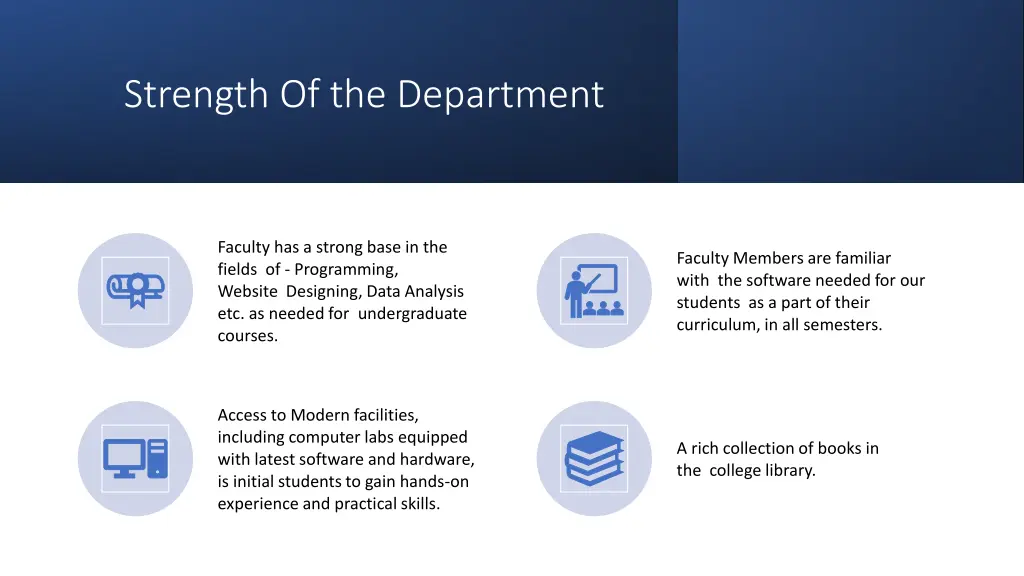 Strength Of the Department

Faculty has a strong base in the fields of - Programming, Website Designing, Data Analysis etc. as needed for undergraduate courses.

Faculty Members are familiar with the software needed for our students as a part of their curriculum, in all semesters.

Access to Modern facilities, including computer labs equipped with latest software and hardware, is initial students to gain hands-on experience and practical skills.

A rich collection of books in the college library.